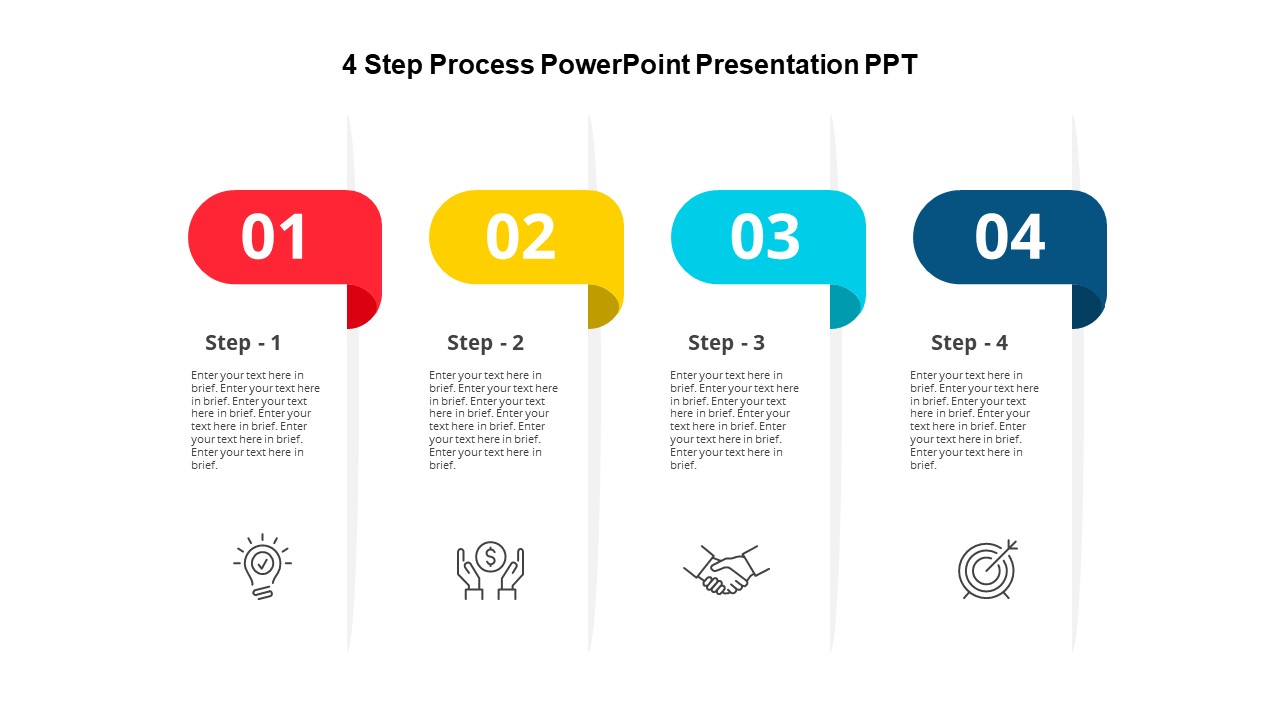 4 Step Process PowerPoint Presentation PPT

01

Step - 1

Enter your text here in brief. Enter your text here in brief. Enter your text here in brief. Enter your text here in brief. Enter your text here in brief. Enter your text here in brief.

02

Step - 2

Enter your text here in brief. Enter your text here in brief. Enter your text here in brief. Enter your text here in brief. Enter your text here in brief. Enter your text here in brief.

03

Step - 3

Enter your text here in brief. Enter your text here in brief. Enter your text here in brief. Enter your text here in brief. Enter your text here in brief. Enter your text here in brief.

04

Step - 4

Enter your text here in brief. Enter your text here in brief. Enter your text here in brief. Enter your text here in brief. Enter your text here in brief. Enter your text here in brief.